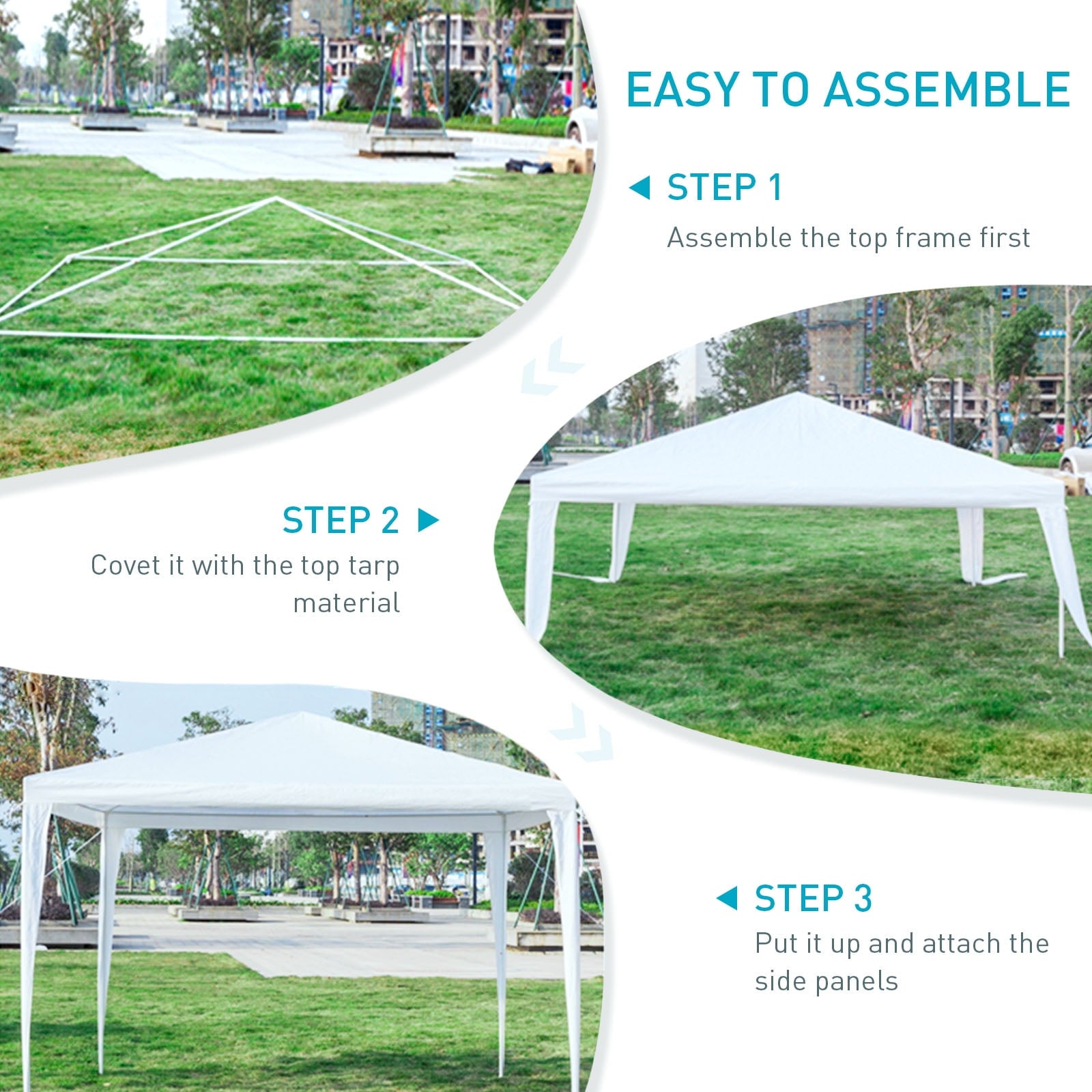 EASY TO ASSEMBLE

STEP 1

Assemble the top frame first

STEP 2

Covet it with the top tarp material

STEP 3

Put it up and attach the side panels